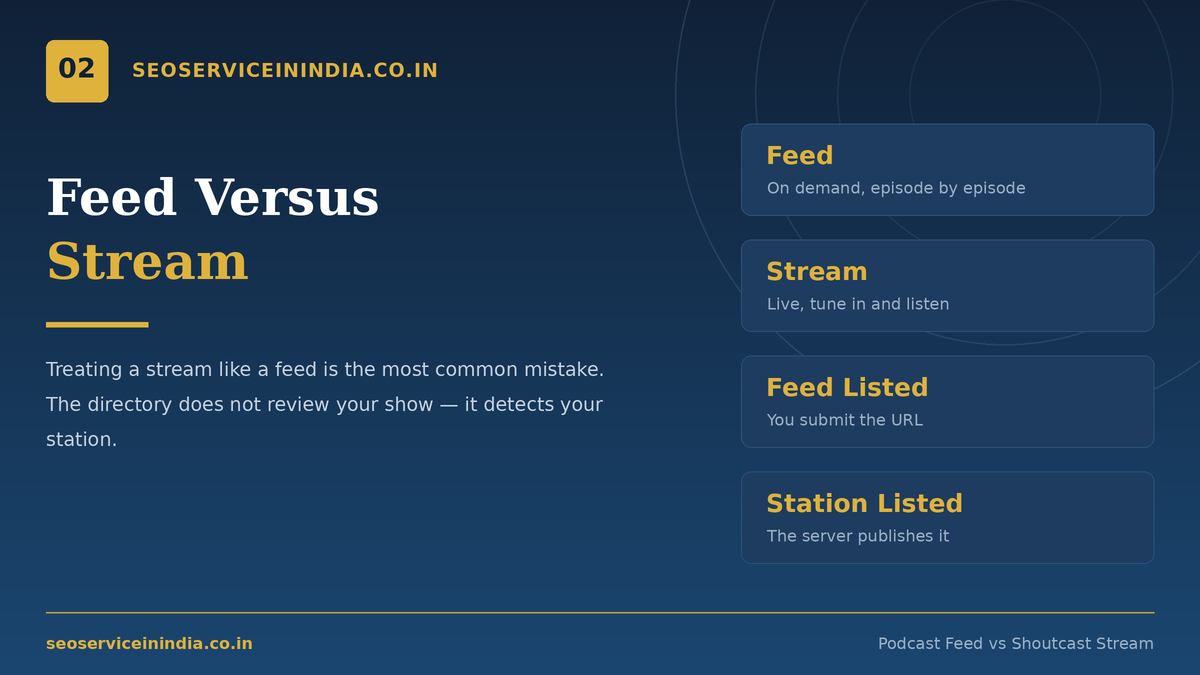 02

SEOSERVICEININDIA.CO.IN

Feed Versus
Stream

Treating a stream like a feed is the most common mistake. The directory does not review your show — it detects your station.

Feed
On demand, episode by episode

Stream
Live, tune in and listen

Feed Listed
You submit the URL

Station Listed
The server publishes it

seoserviceinindia.co.in

Podcast Feed vs Shoutcast Stream